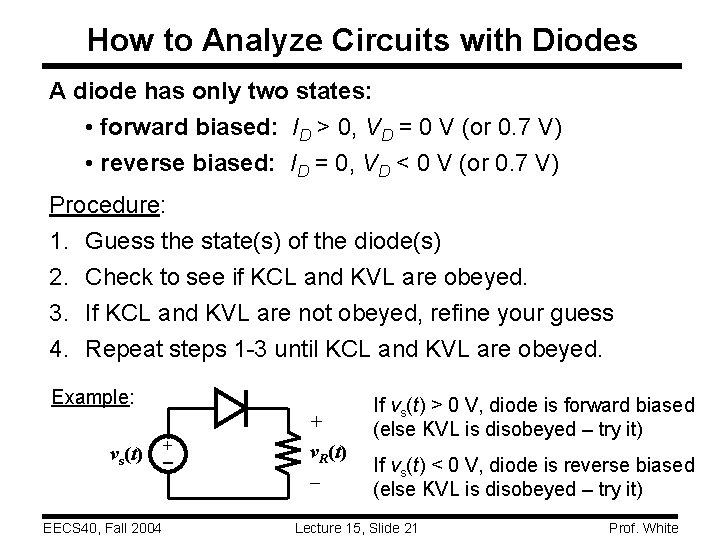 How to Analyze Circuits with Diodes

A diode has only two states:

• forward biased: $I_D > 0$, $V_D = 0$ V (or 0.7 V)

• reverse biased: $I_D = 0$, $V_D < 0$ V (or 0.7 V)

Procedure:

1. Guess the state(s) of the diode(s)
2. Check to see if KCL and KVL are obeyed.
3. If KCL and KVL are not obeyed, refine your guess
4. Repeat steps 1-3 until KCL and KVL are obeyed.

Example:

$v_s(t)$ + − + $v_R(t)$ −

If $v_s(t) > 0$ V, diode is forward biased (else KVL is disobeyed – try it)

If $v_s(t) < 0$ V, diode is reverse biased (else KVL is disobeyed – try it)

EECS40, Fall 2004 Lecture 15, Slide 21 Prof. White